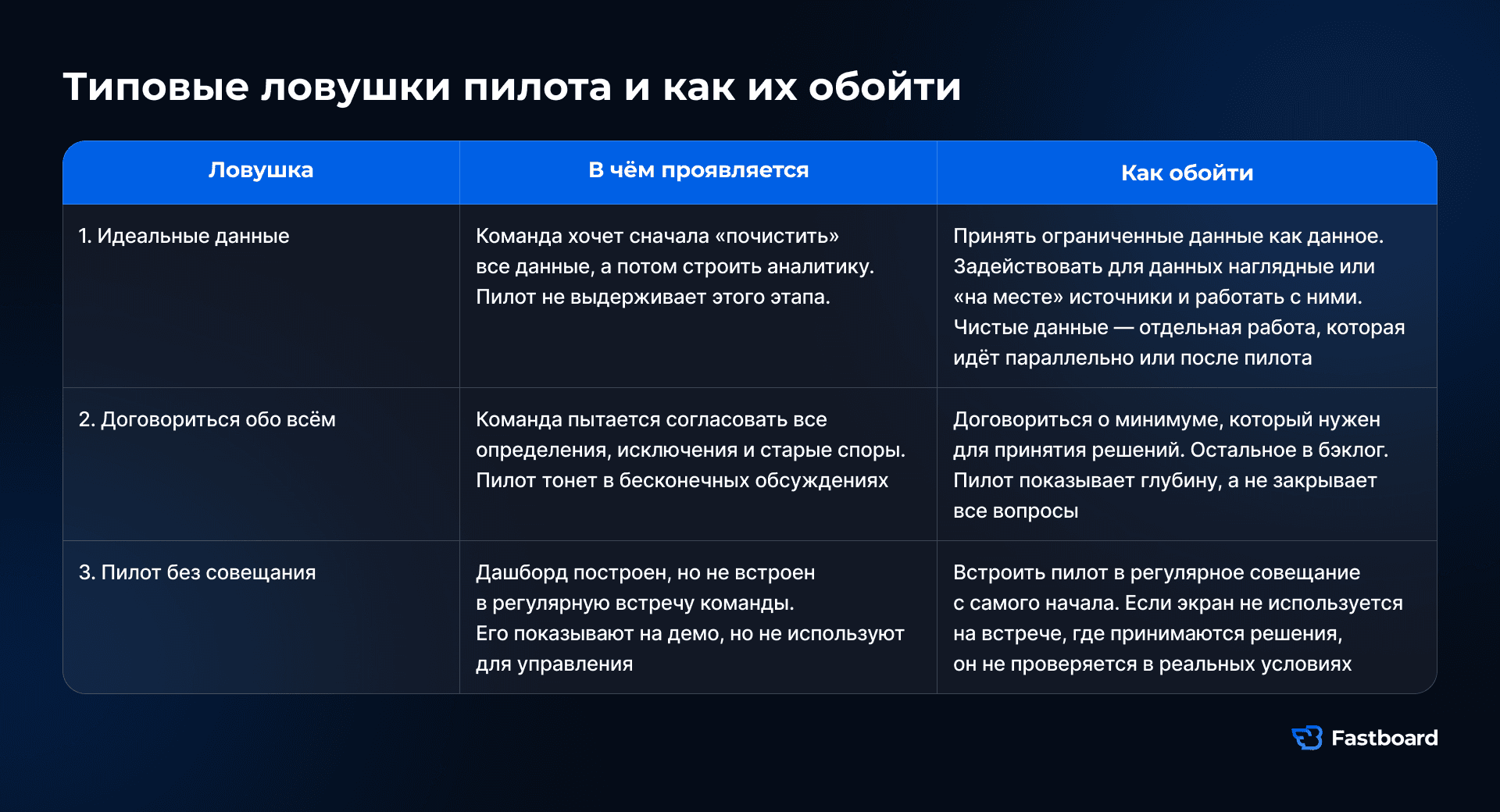 Типовые ловушки пилота и как их обойти

| Ловушка | В чём проявляется | Как обойти |
|---|---|---|
| 1. Идеальные данные | Команда хочет сначала «почистить» все данные, а потом строить аналитику. Пилот не выдерживает этого этапа. | Принять ограниченные данные как данное. Задействовать для данных наглядные или «на месте» источники и работать с ними. Чистые данные — отдельная работа, которая идёт параллельно или после пилота |
| 2. Договориться обо всём | Команда пытается согласовать все определения, исключения и старые споры. Пилот тонет в бесконечных обсуждениях | Договориться о минимуме, который нужен для принятия решений. Остальное в бэклог. Пилот показывает глубину, а не закрывает все вопросы |
| 3. Пилот без совещания | Дашборд построен, но не встроен в регулярную встречу команды. Его показывают на демо, но не используют для управления | Встроить пилот в регулярное совещание с самого начала. Если экран не используется на встрече, где принимаются решения, он не проверяется в реальных условиях |

Fastboard